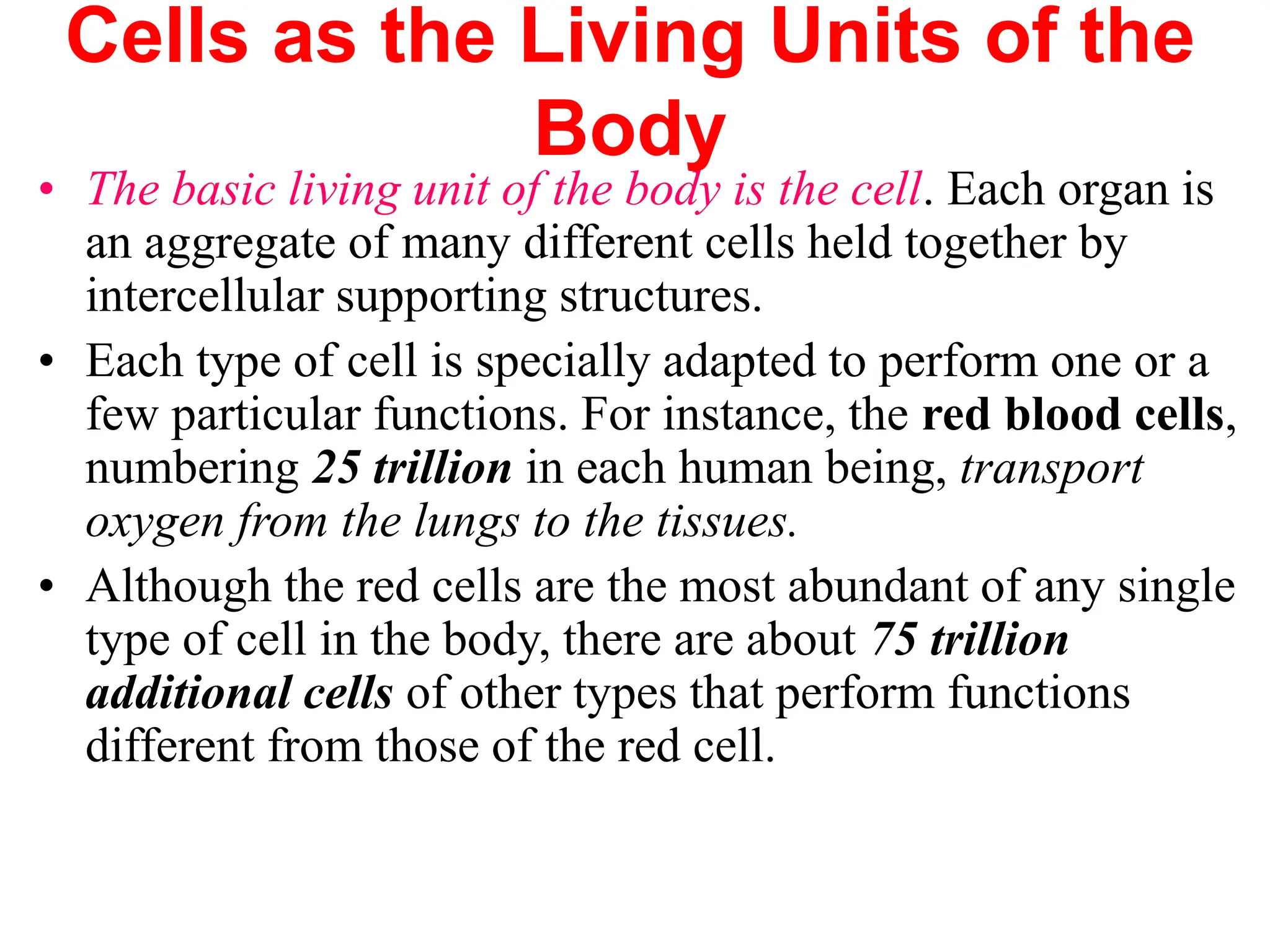 Cells as the Living Units of the Body

• The basic living unit of the body is the cell. Each organ is an aggregate of many different cells held together by intercellular supporting structures.

• Each type of cell is specially adapted to perform one or a few particular functions. For instance, the red blood cells, numbering 25 trillion in each human being, transport oxygen from the lungs to the tissues.

• Although the red cells are the most abundant of any single type of cell in the body, there are about 75 trillion additional cells of other types that perform functions different from those of the red cell.